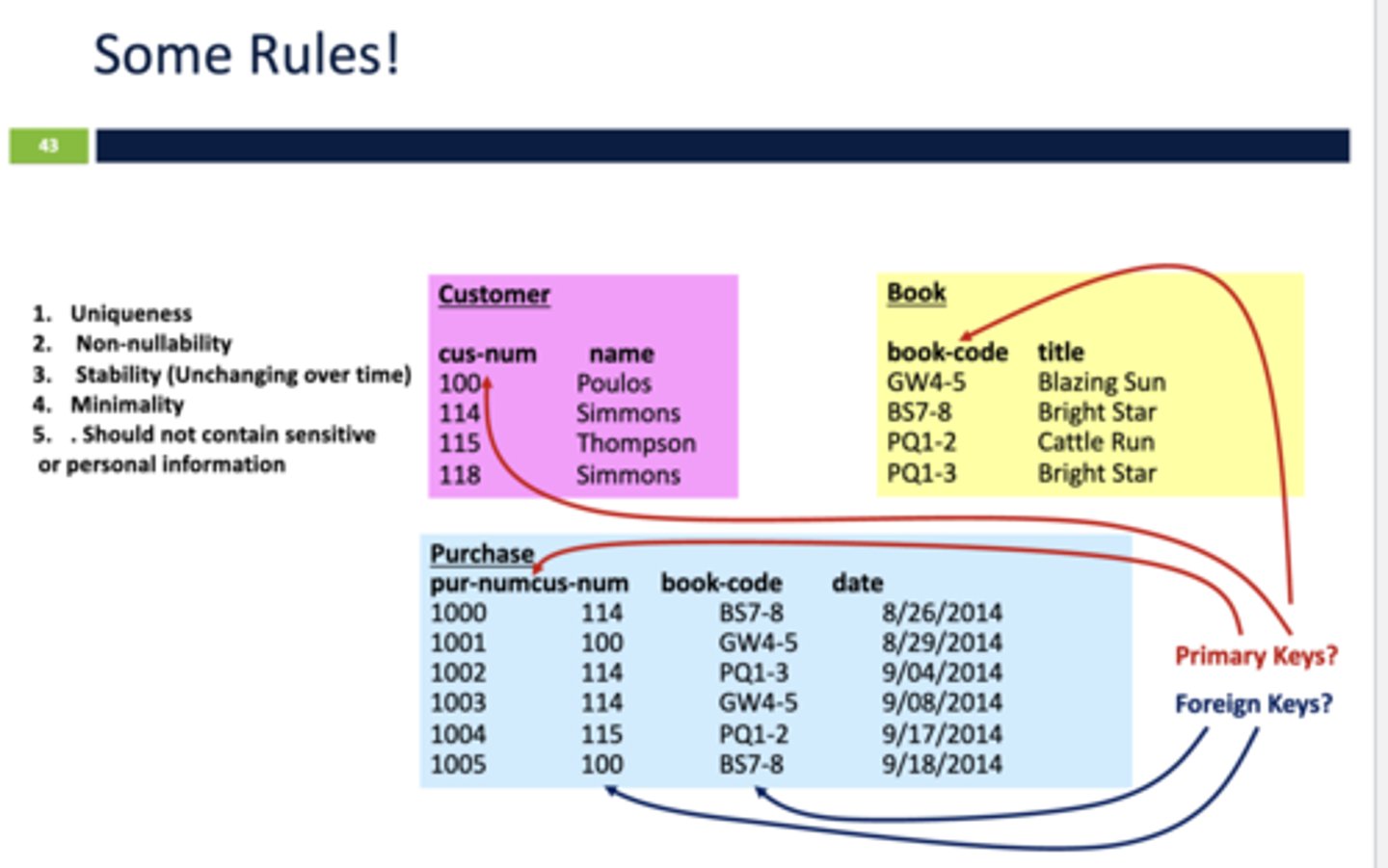 Some Rules!

43

1. Uniqueness
2. Non-nullability
3. Stability (Unchanging over time)
4. Minimality
5. . Should not contain sensitive or personal information

Customer

| cus-num | name |
|---|---|
| 100 | Poulos |
| 114 | Simmons |
| 115 | Thompson |
| 118 | Simmons |

Book

| book-code | title |
|---|---|
| GW4-5 | Blazing Sun |
| BS7-8 | Bright Star |
| PQ1-2 | Cattle Run |
| PQ1-3 | Bright Star |

Purchase

| pur-num | cus-num | book-code | date |
|---|---|---|---|
| 1000 | 114 | BS7-8 | 8/26/2014 |
| 1001 | 100 | GW4-5 | 8/29/2014 |
| 1002 | 114 | PQ1-3 | 9/04/2014 |
| 1003 | 114 | GW4-5 | 9/08/2014 |
| 1004 | 115 | PQ1-2 | 9/17/2014 |
| 1005 | 100 | BS7-8 | 9/18/2014 |

Primary Keys?
Foreign Keys?